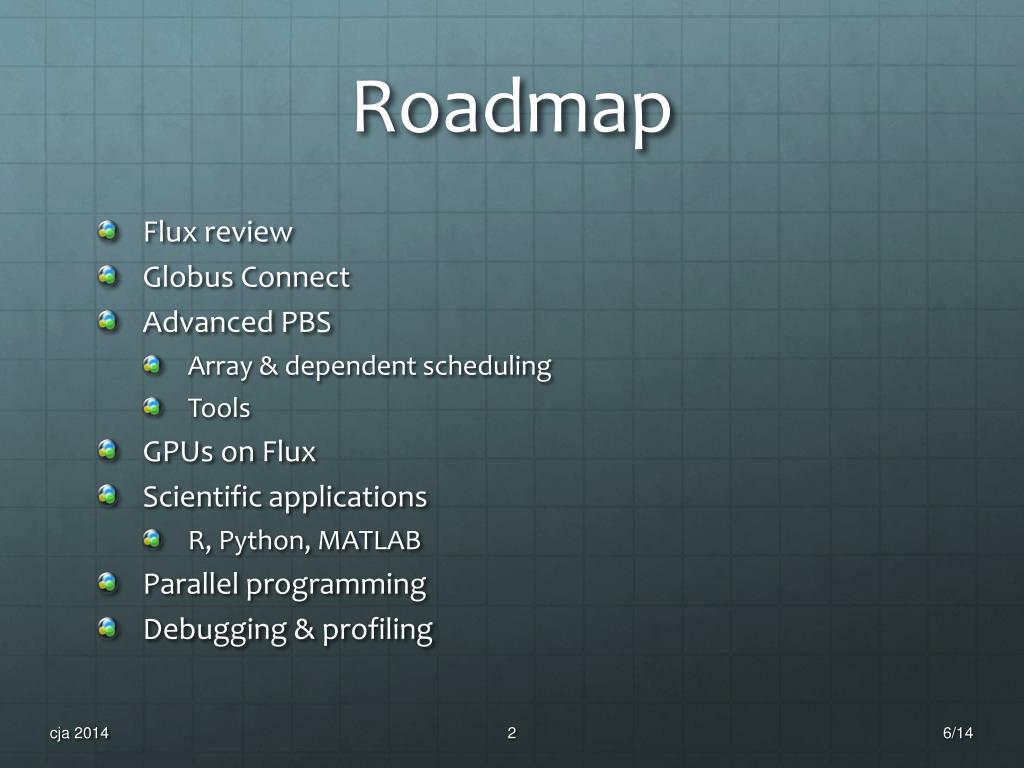 Roadmap

Flux review
Globus Connect
Advanced PBS
Array & dependent scheduling
Tools
GPUs on Flux
Scientific applications
R, Python, MATLAB
Parallel programming
Debugging & profiling

cja 2014
2
6/14